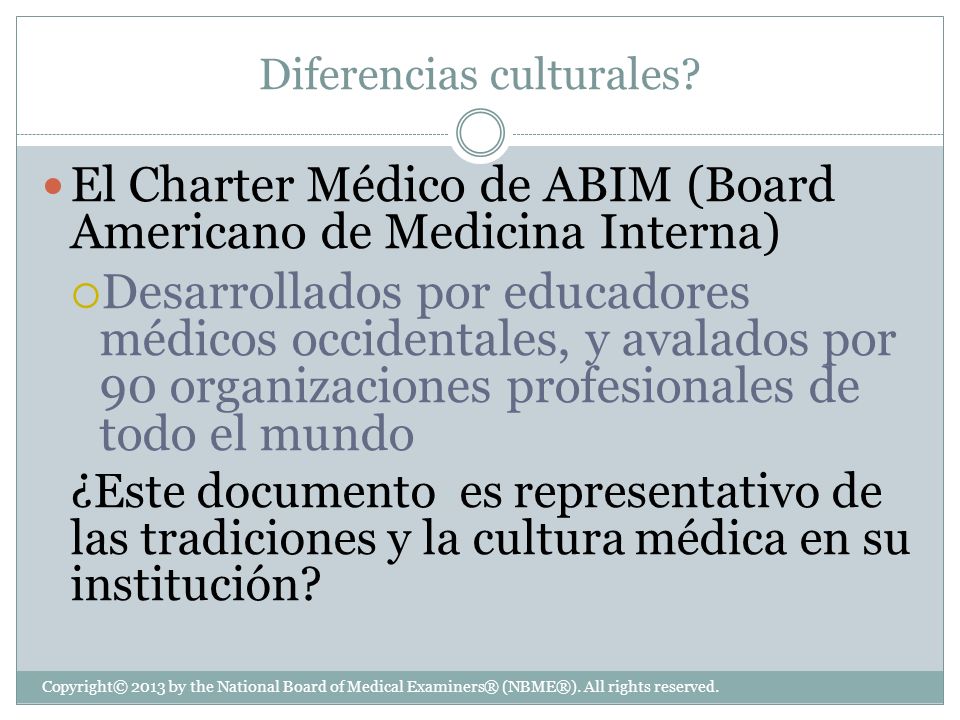 Diferencias culturales?

El Charter Médico de ABIM (Board Americano de Medicina Interna)

Desarrollados por educadores médicos occidentales, y avalados por 90 organizaciones profesionales de todo el mundo

¿Este documento es representativo de las tradiciones y la cultura médica en su institución?

Copyright© 2013 by the National Board of Medical Examiners® (NBME®). All rights reserved.